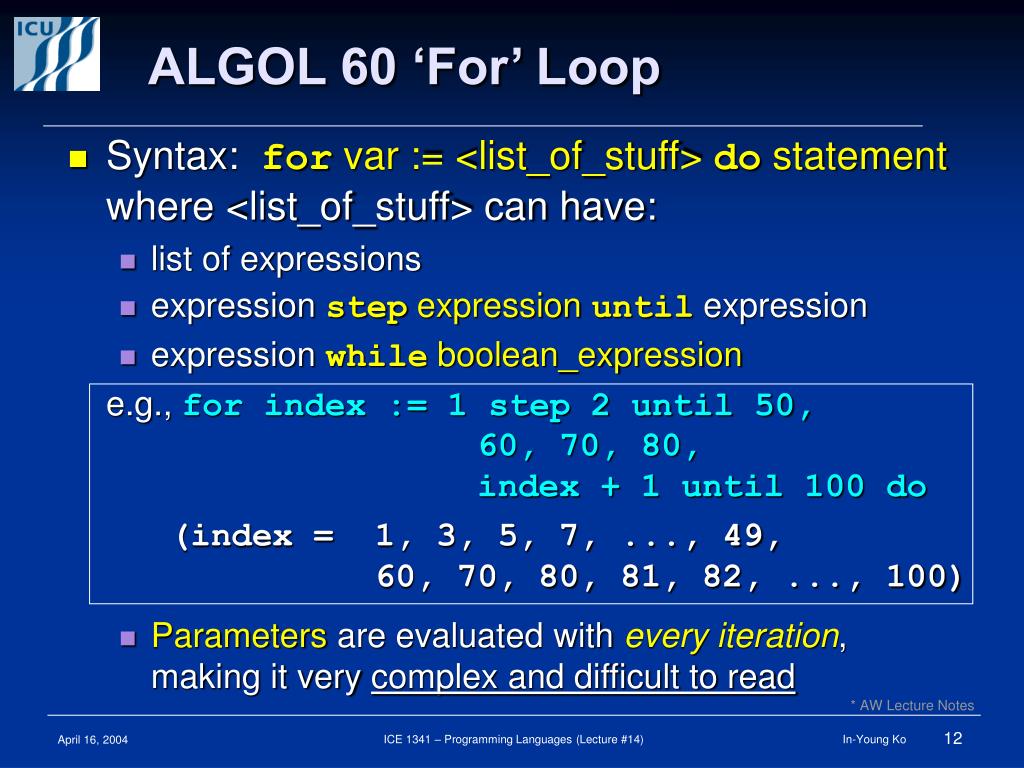 ICU

ALGOL 60 ‘For’ Loop

Syntax: for var := <list_of_stuff> do statement where <list_of_stuff> can have:

list of expressions

expression step expression until expression

expression while boolean_expression

e.g., for index := 1 step 2 until 50,
60, 70, 80,
index + 1 until 100 do

(index = 1, 3, 5, 7, ..., 49,
60, 70, 80, 81, 82, ..., 100)

Parameters are evaluated with every iteration, making it very complex and difficult to read

* AW Lecture Notes

April 16, 2004

ICE 1341 – Programming Languages (Lecture #14)

In-Young Ko

12